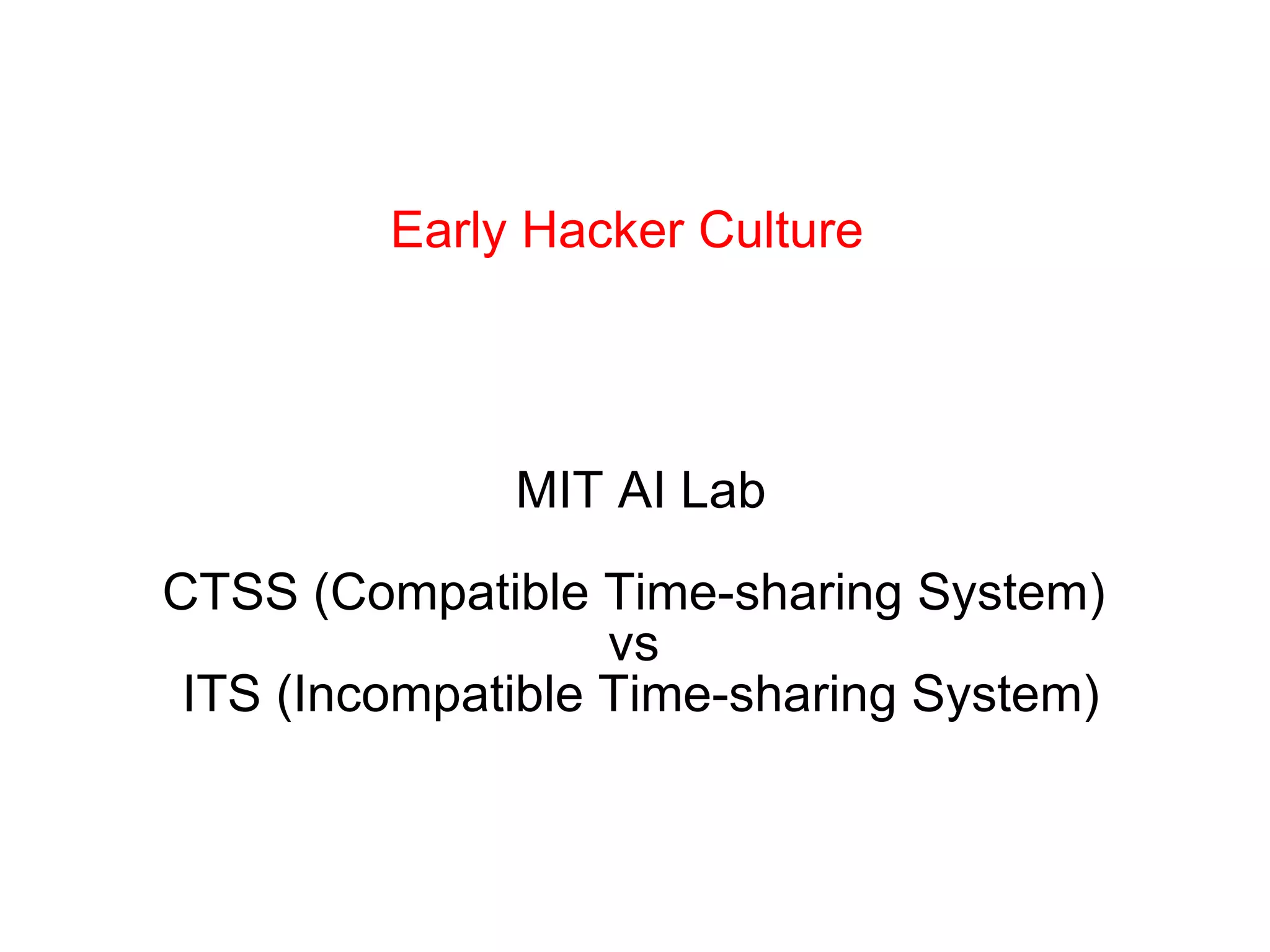 Early Hacker Culture

MIT AI Lab

CTSS (Compatible Time-sharing System)
vs
ITS (Incompatible Time-sharing System)